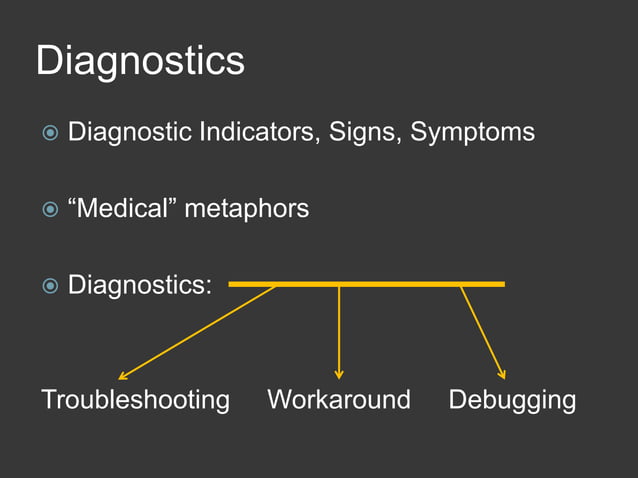 Diagnostics

Diagnostic Indicators, Signs, Symptoms

“Medical” metaphors

Diagnostics:

Troubleshooting Workaround Debugging